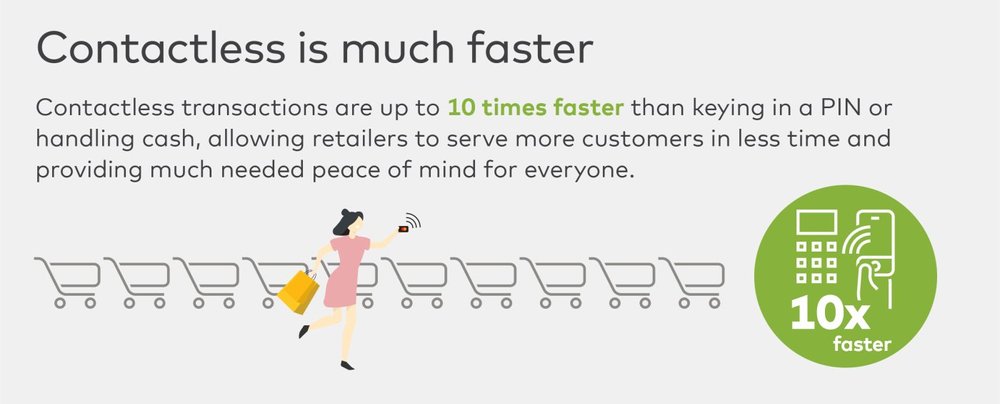 Contactless is much faster

Contactless transactions are up to 10 times faster than keying in a PIN or handling cash, allowing retailers to serve more customers in less time and providing much needed peace of mind for everyone.

10x
faster